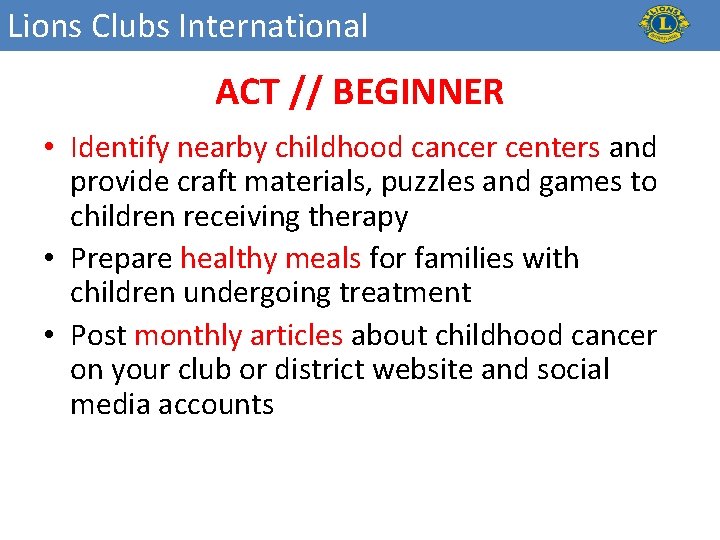 Lions Clubs International

ACT // BEGINNER

• Identify nearby childhood cancer centers and provide craft materials, puzzles and games to children receiving therapy
• Prepare healthy meals for families with children undergoing treatment
• Post monthly articles about childhood cancer on your club or district website and social media accounts